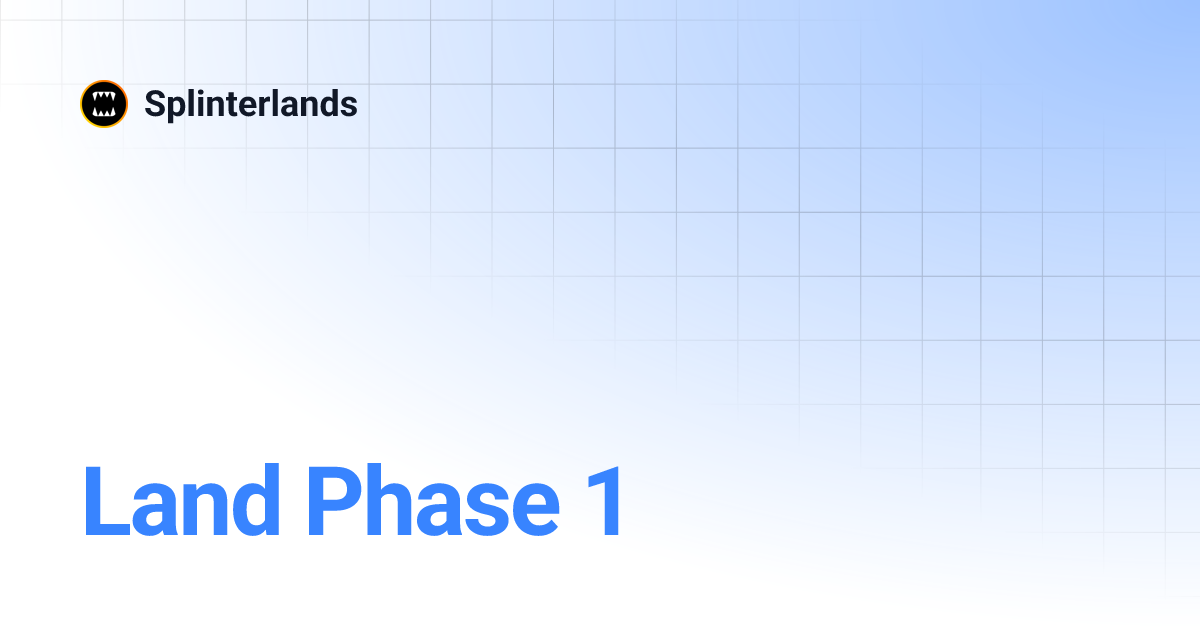 Splinterlands

Land Phase 1